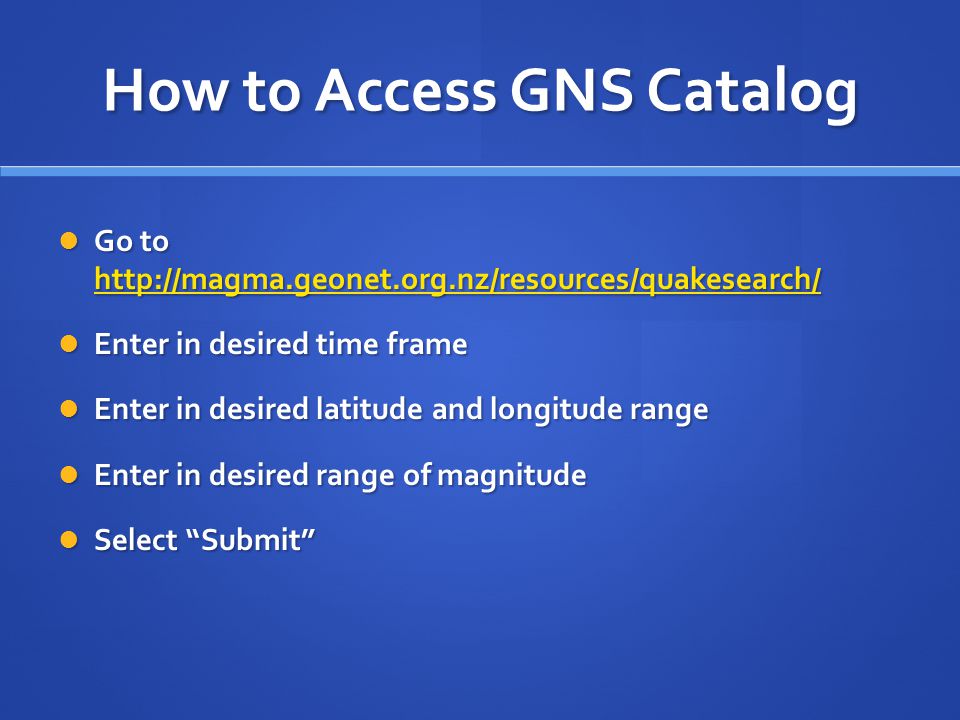 How to Access GNS Catalog

- Go to http://magma.geonet.org.nz/resources/quakesearch/
- Enter in desired time frame
- Enter in desired latitude and longitude range
- Enter in desired range of magnitude
- Select “Submit”